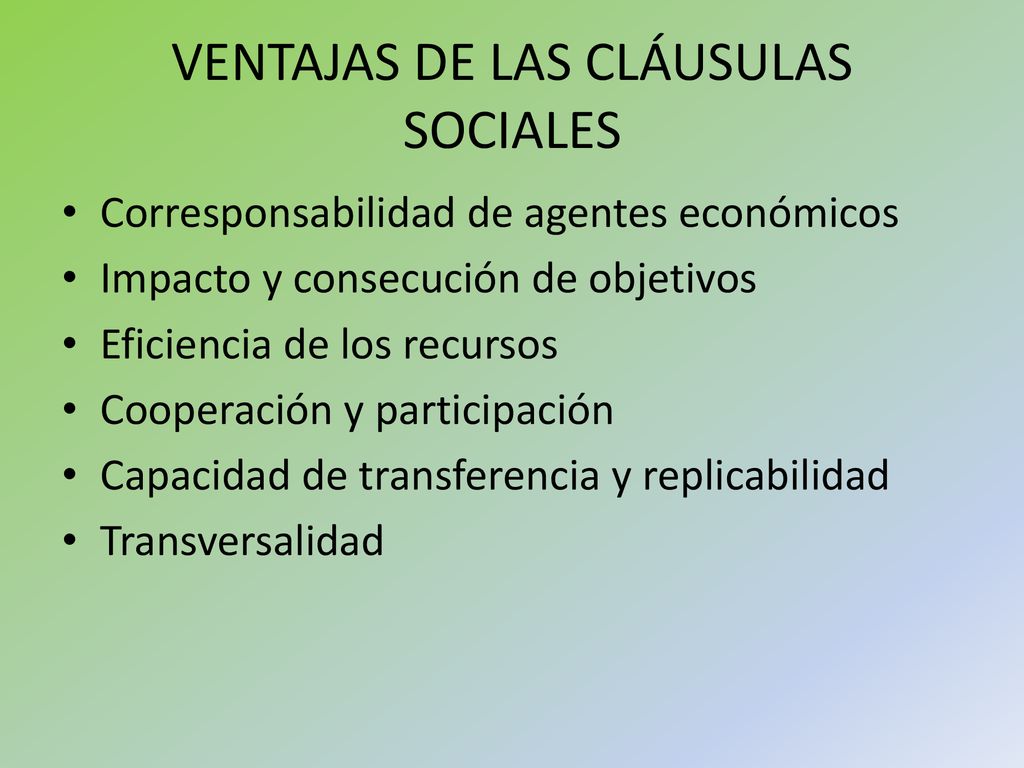 VENTAJAS DE LAS CLÁUSULAS SOCIALES

• Corresponsabilidad de agentes económicos
• Impacto y consecución de objetivos
• Eficiencia de los recursos
• Cooperación y participación
• Capacidad de transferencia y replicabilidad
• Transversalidad